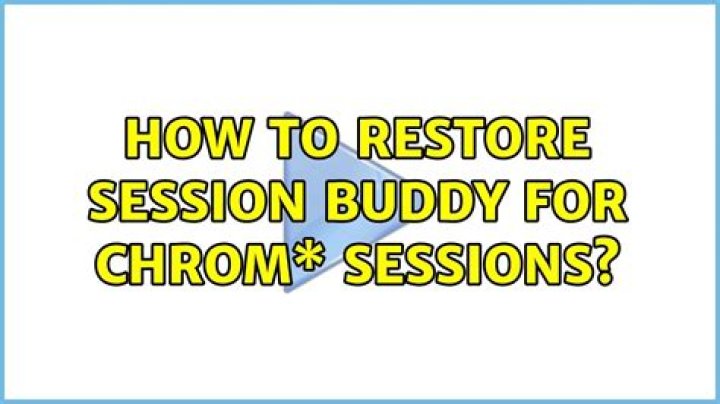 HOW TO RESTORE SESSION BUDDY FOR CHROM* SESSIONS?